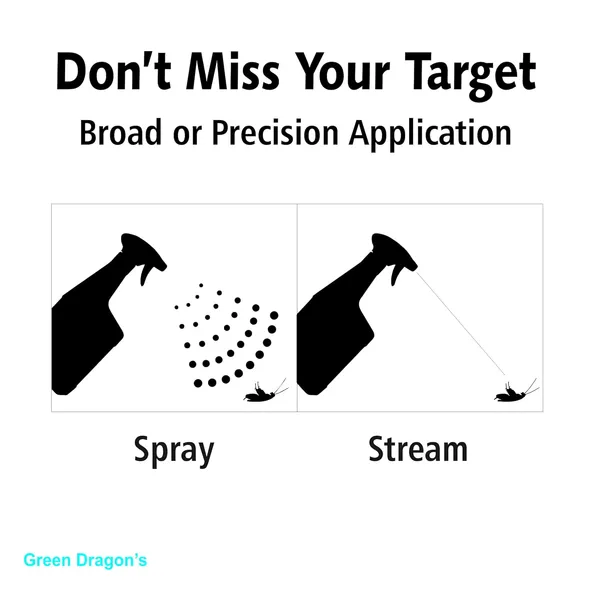 Don't Miss Your Target

Broad or Precision Application

Spray

Stream

Green Dragon's